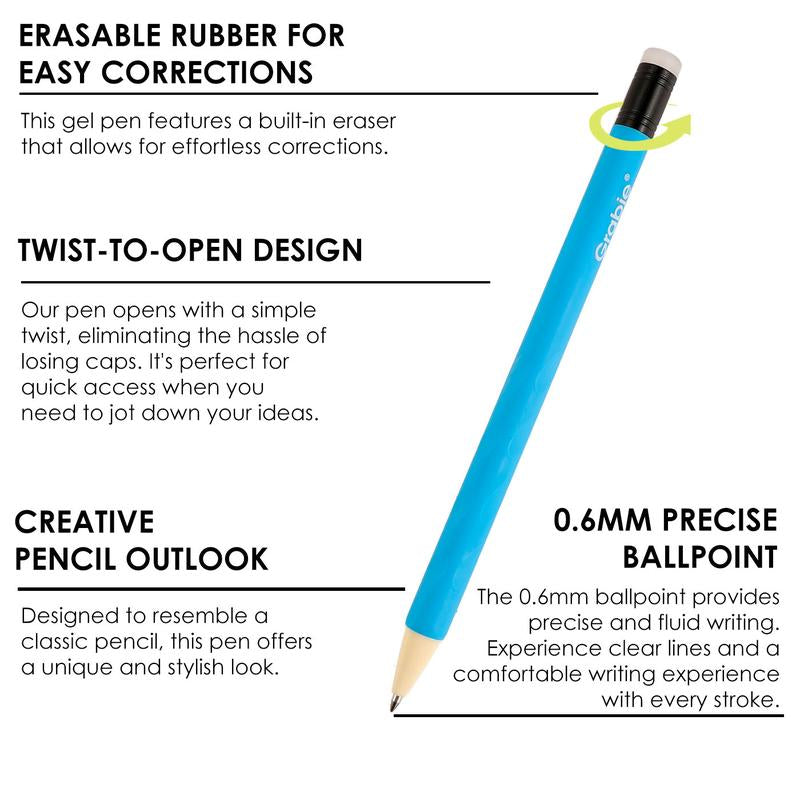 ERASABLE RUBBER FOR EASY CORRECTIONS

This gel pen features a built-in eraser that allows for effortless corrections.

TWIST-TO-OPEN DESIGN

Our pen opens with a simple twist, eliminating the hassle of losing caps. It's perfect for quick access when you need to jot down your ideas.

CREATIVE PENCIL OUTLOOK

Designed to resemble a classic pencil, this pen offers a unique and stylish look.

Grabie®

0.6MM PRECISE BALLPOINT

The 0.6mm ballpoint provides precise and fluid writing. Experience clear lines and a comfortable writing experience with every stroke.